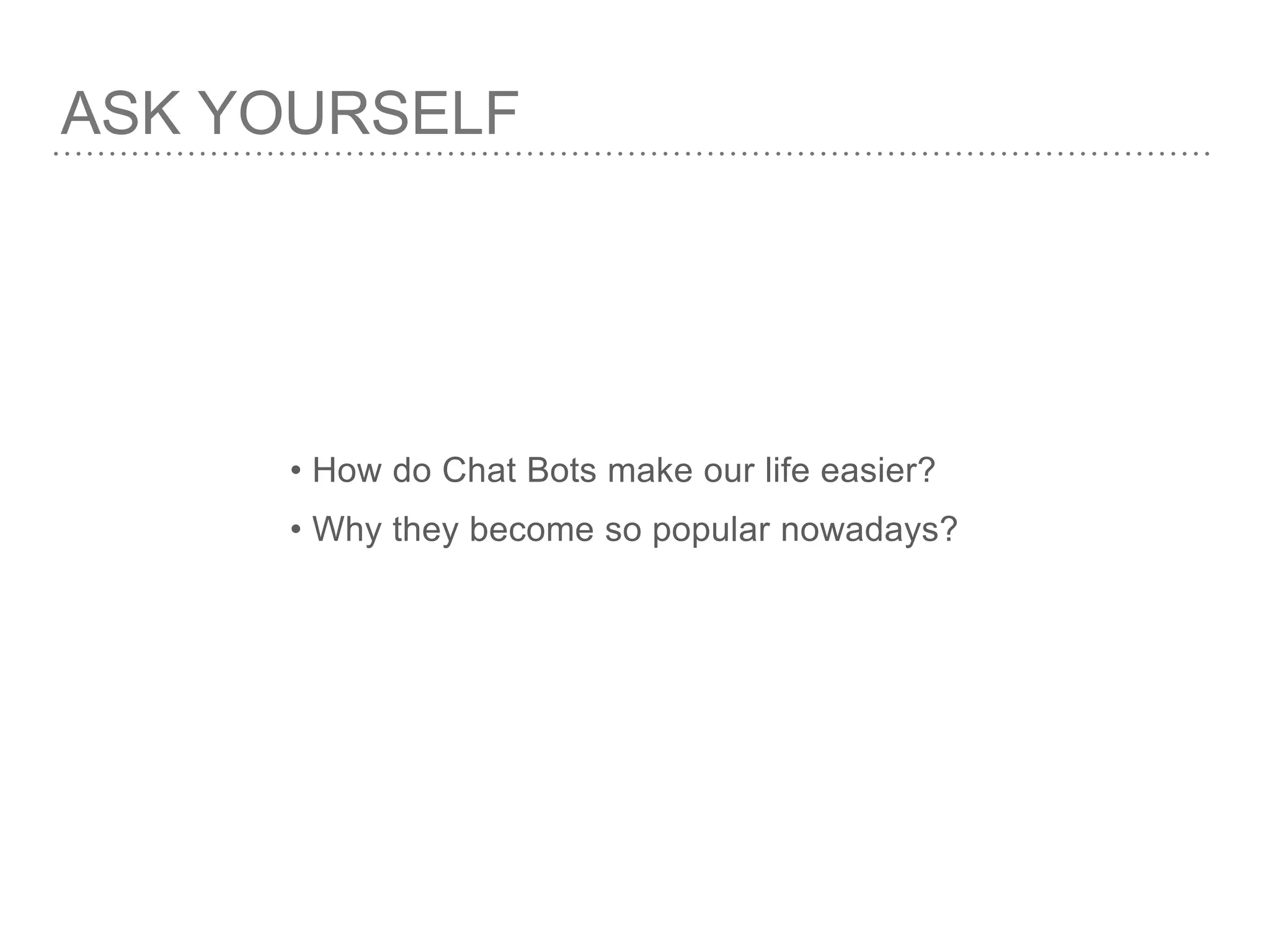 ASK YOURSELF

• How do Chat Bots make our life easier?
• Why they become so popular nowadays?